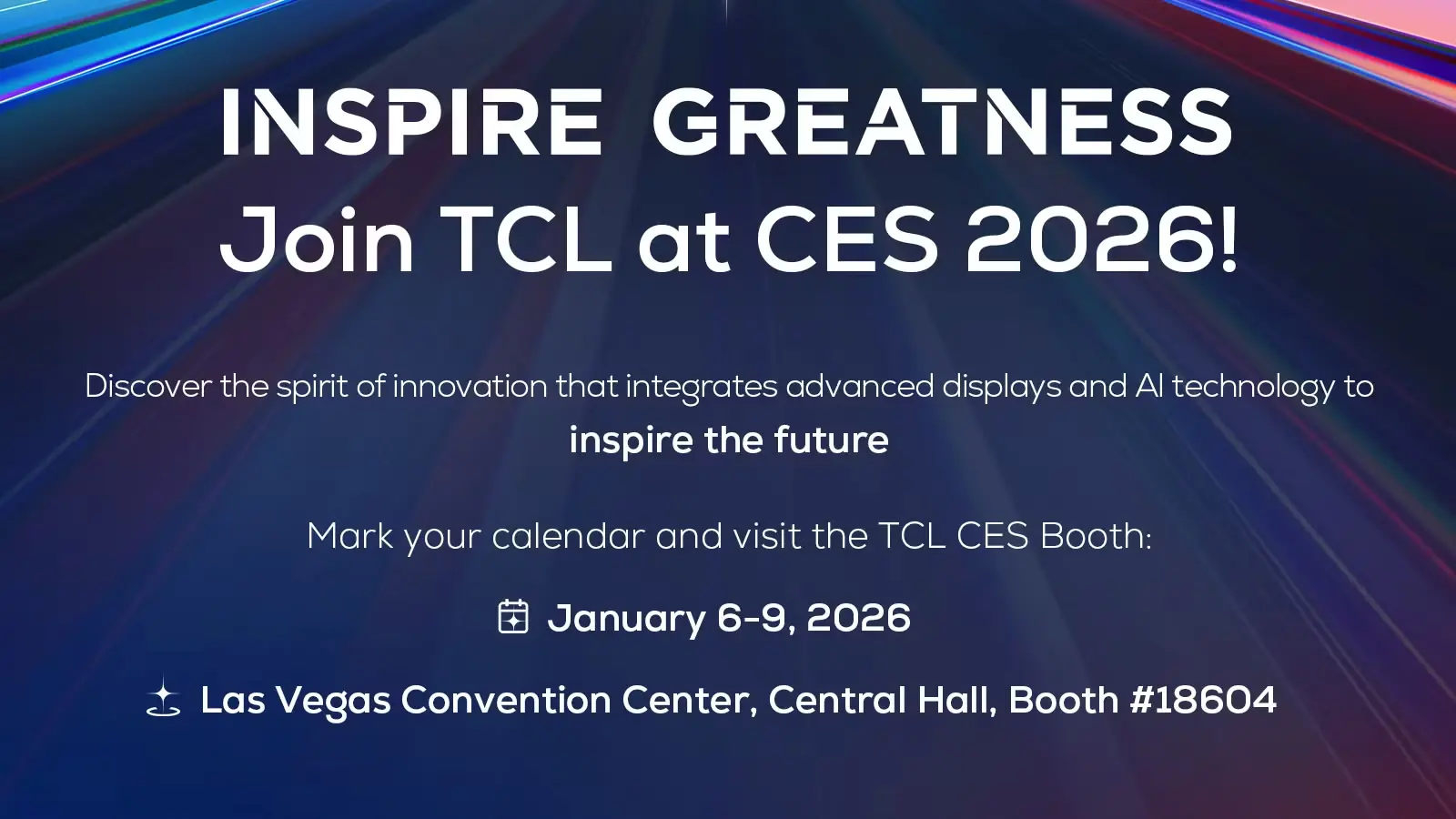 INSPIRE GREATNESS
Join TCL at CES 2026!

Discover the spirit of innovation that integrates advanced displays and AI technology to inspire the future

Mark your calendar and visit the TCL CES Booth:

January 6-9, 2026

Las Vegas Convention Center, Central Hall, Booth #18604